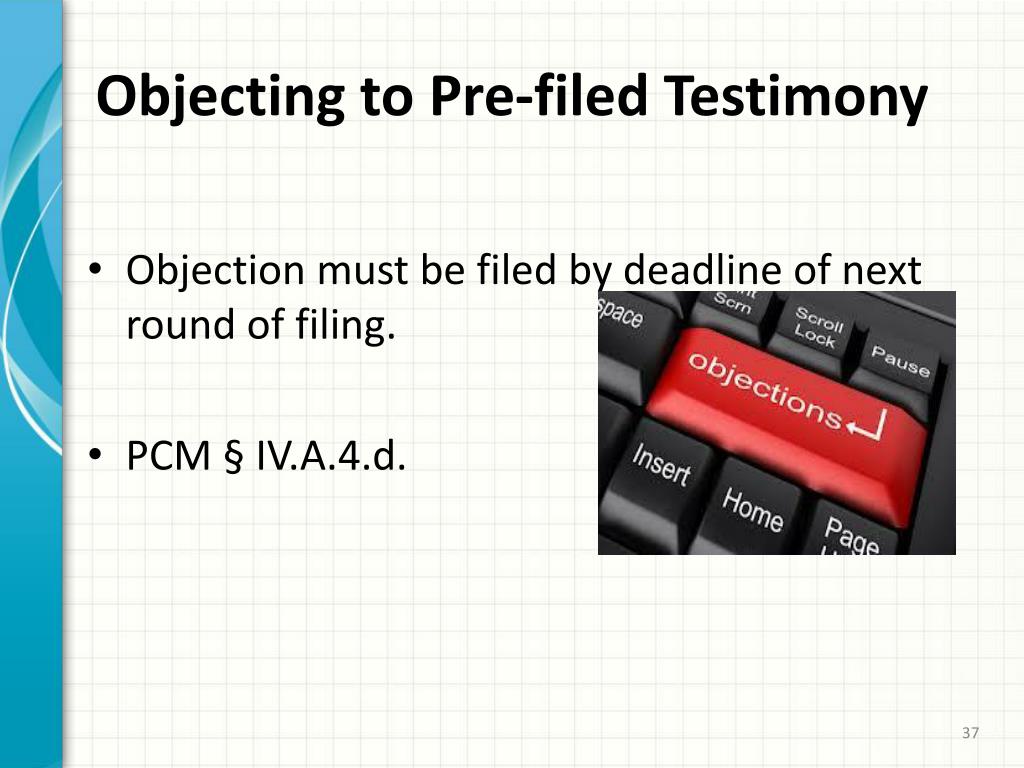 Objecting to Pre-filed Testimony

• Objection must be filed by deadline of next round of filing.

• PCM § IV.A.4.d.

space
Scrn
Scroll Lock
Pause
objections
Insert
Home
Page

37